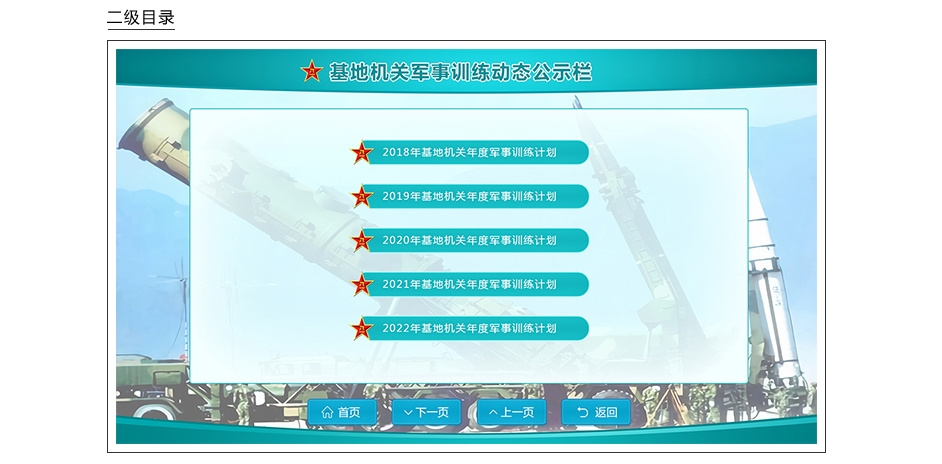 二级目录

基地机关军事训练动态公示栏

2018年基地机关年度军事训练计划

2019年基地机关年度军事训练计划

2020年基地机关年度军事训练计划

2021年基地机关年度军事训练计划

2022年基地机关年度军事训练计划

首页 下一页 上一页 返回